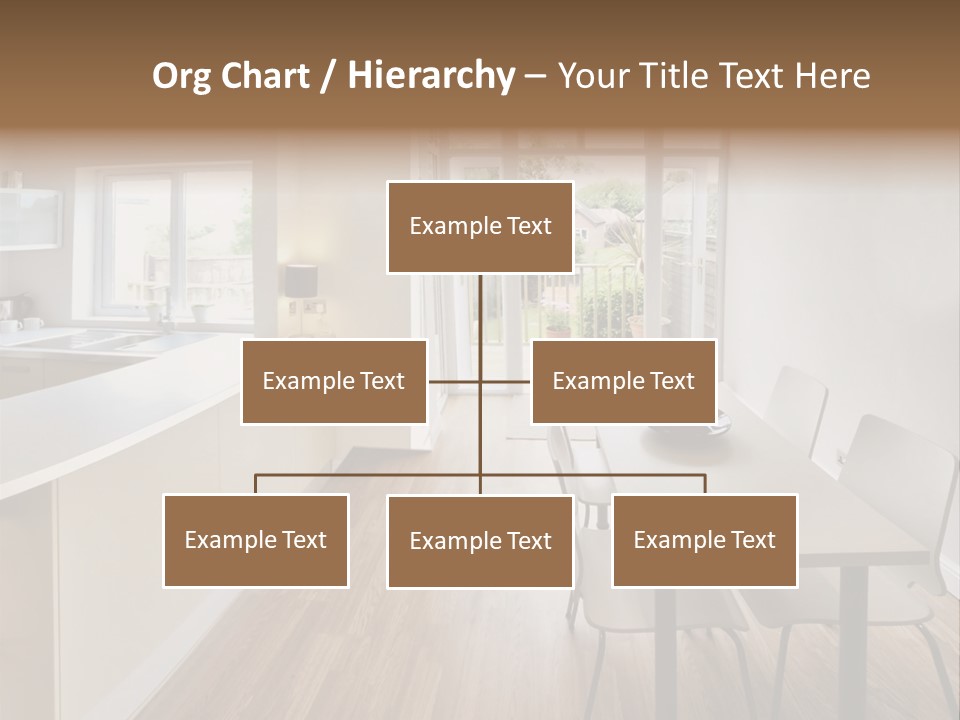 Org Chart / Hierarchy – Your Title Text Here

Example Text

Example Text

Example Text

Example Text

Example Text

Example Text